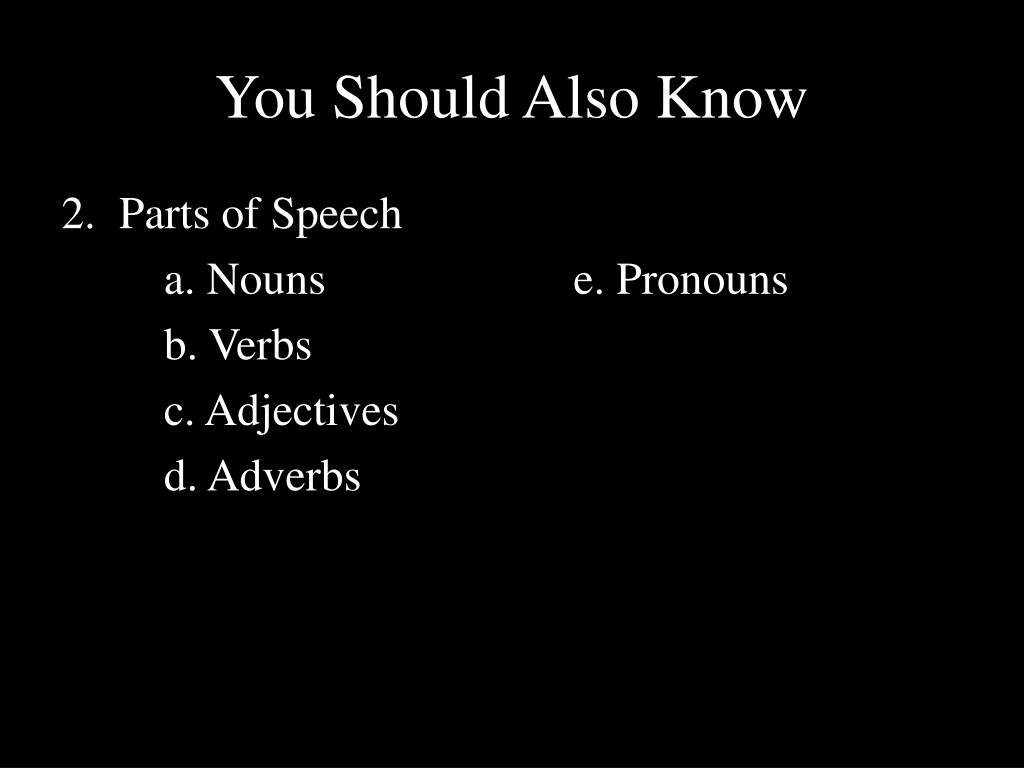 You Should Also Know

2. Parts of Speech

a. Nouns

b. Verbs

c. Adjectives

d. Adverbs

e. Pronouns